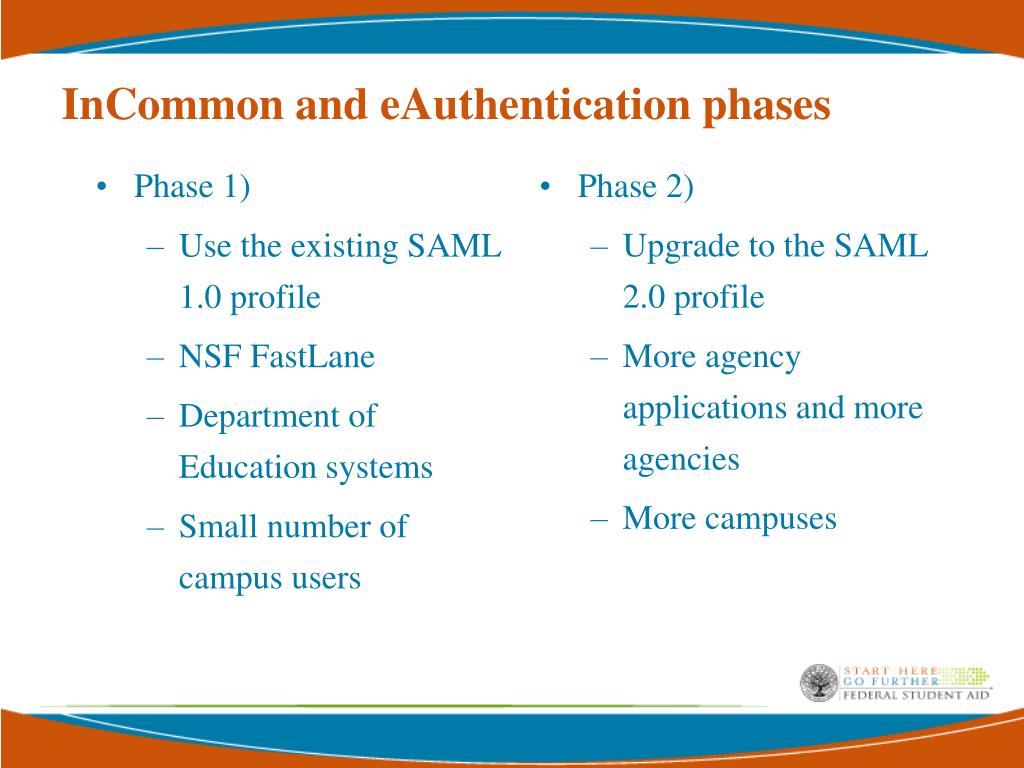 InCommon and eAuthentication phases

• Phase 1)
– Use the existing SAML 1.0 profile
– NSF FastLane
– Department of Education systems
– Small number of campus users

• Phase 2)
– Upgrade to the SAML 2.0 profile
– More agency applications and more agencies
– More campuses

START HERE
GO FURTHER
FEDERAL STUDENT AID